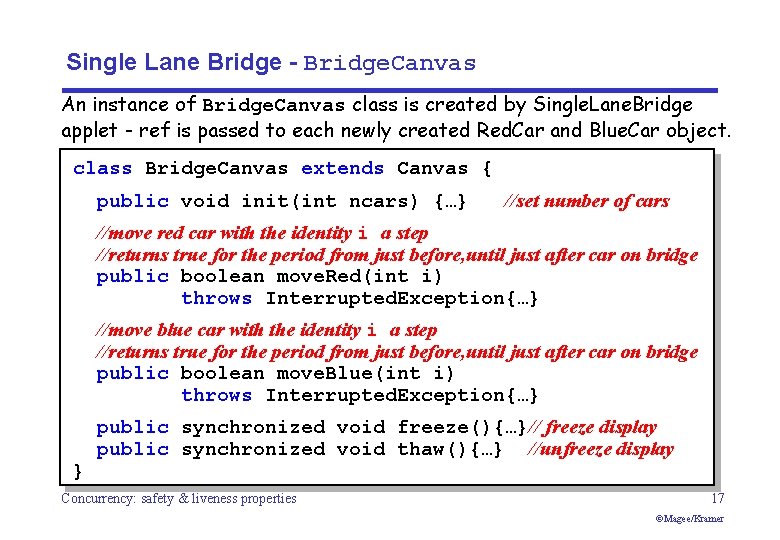 Single Lane Bridge - BridgeCanvas

An instance of BridgeCanvas class is created by SingleLaneBridge applet - ref is passed to each newly created RedCar and BlueCar object.

class BridgeCanvas extends Canvas {
public void init(int ncars) {…} //set number of cars

//move red car with the identity i a step
//returns true for the period from just before,until just after car on bridge
public boolean moveRed(int i)
throws InterruptedException{…}

//move blue car with the identity i a step
//returns true for the period from just before,until just after car on bridge
public boolean moveBlue(int i)
throws InterruptedException{…}

public synchronized void freeze(){…}// freeze display
public synchronized void thaw(){…} //unfreeze display
}

Concurrency: safety & liveness properties

17

©Magee/Kramer